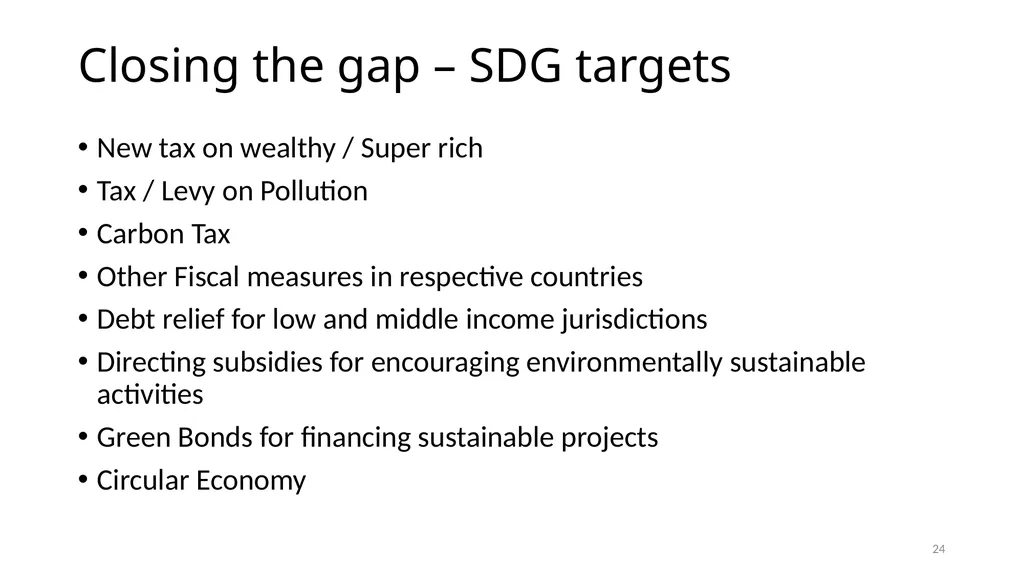 Closing the gap – SDG targets

• New tax on wealthy / Super rich
• Tax / Levy on Pollution
• Carbon Tax
• Other Fiscal measures in respective countries
• Debt relief for low and middle income jurisdictions
• Directing subsidies for encouraging environmentally sustainable activities
• Green Bonds for financing sustainable projects
• Circular Economy

24